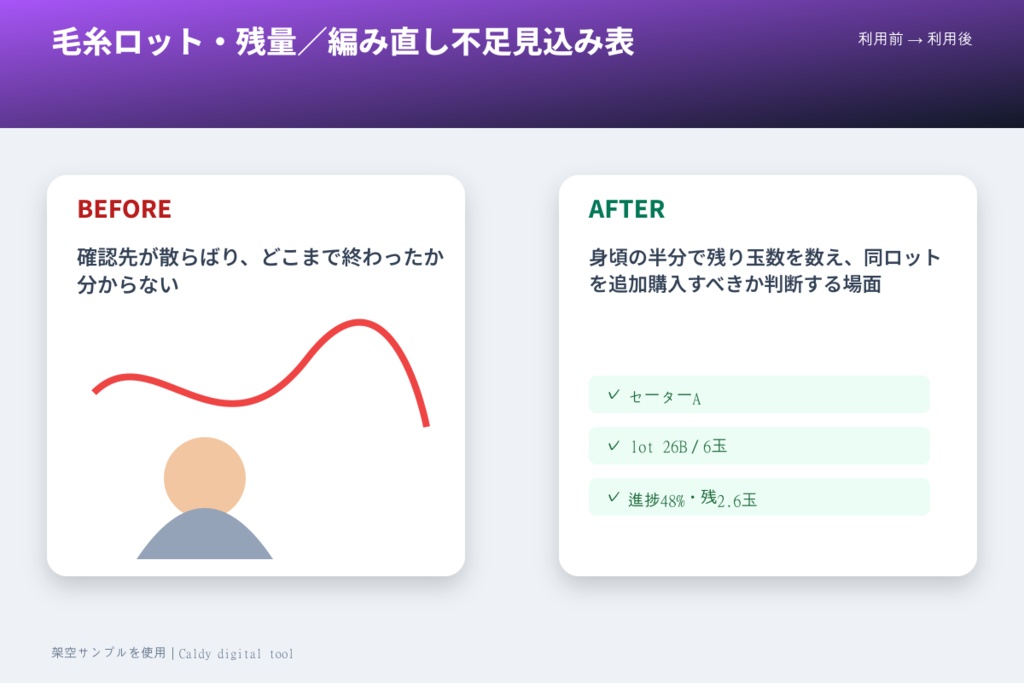 毛糸ロット・残量／編み直し不足見込み表

利用前 → 利用後

BEFORE

確認先が散らばり、どこまで終わったか分からない

AFTER

身頃の半分で残り玉数を数え、同ロットを追加購入すべきか判断する場面

✓ セーターA

✓ lot 26B / 6玉

✓ 進捗48%・残2.6玉

架空サンプルを使用 | Caldy digital tool